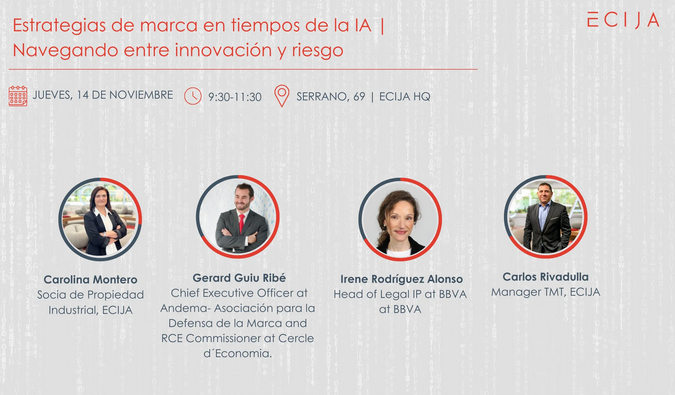 Estrategias de marca en tiempos de la IA | Navegando entre innovación y riesgo

ECIJA

JUEVES, 14 DE NOVIEMBRE 9:30-11:30 SERRANO, 69 | ECIJA HQ

Carolina Montero
Socia de Propiedad Industrial, ECIJA

Gerard Guiu Ribé
Chief Executive Officer at Andema- Asociación para la Defensa de la Marca and RCE Commissioner at Cercle d´Economia.

Irene Rodríguez Alonso
Head of Legal IP at BBVA at BBVA

Carlos Rivadulla
Manager TMT, ECIJA